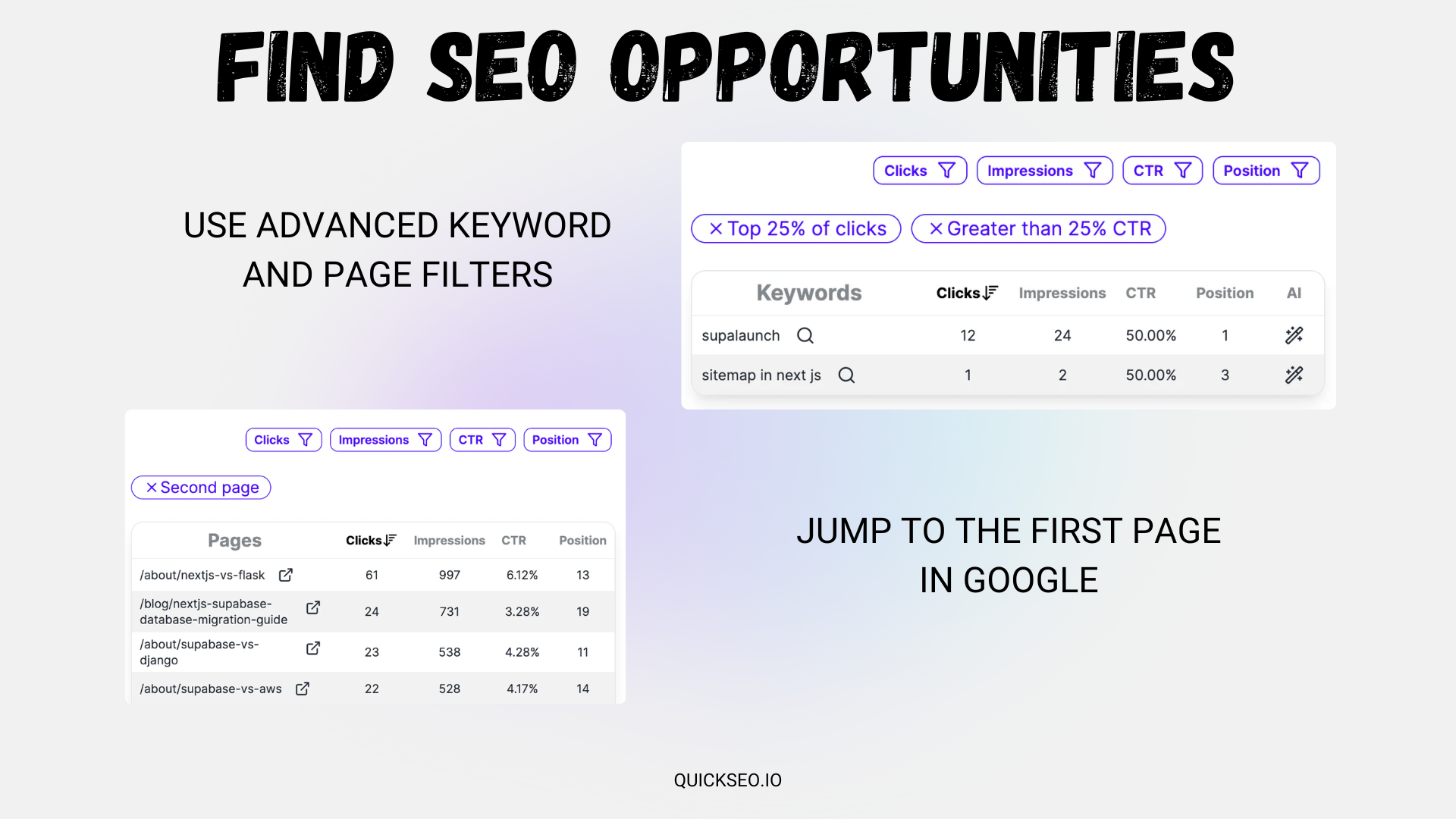 FIND SEO OPPORTUNITIES

USE ADVANCED KEYWORD AND PAGE FILTERS

Clicks Impressions CTR Position

× Top 25% of clicks × Greater than 25% CTR

| Keywords | Clicks | Impressions | CTR | Position | AI |
|---|---|---|---|---|---|
| supalaunch | 12 | 24 | 50.00% | 1 | |
| sitemap in next js | 1 | 2 | 50.00% | 3 | |

Clicks Impressions CTR Position

× Second page

| Pages | Clicks | Impressions | CTR | Position |
|---|---|---|---|---|
| /about/nextjs-vs-flask | 61 | 997 | 6.12% | 13 |
| /blog/nextjs-supabase-database-migration-guide | 24 | 731 | 3.28% | 19 |
| /about/supabase-vs-django | 23 | 538 | 4.28% | 11 |
| /about/supabase-vs-aws | 22 | 528 | 4.17% | 14 |

JUMP TO THE FIRST PAGE IN GOOGLE

QUICKSEO.IO